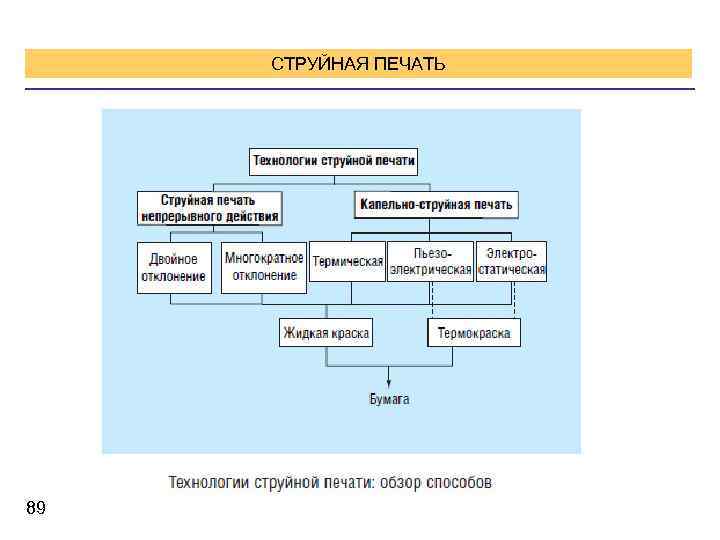 СТРУЙНАЯ ПЕЧАТЬ

Технологии струйной печати

Струйная печать непрерывного действия

Капельно-струйная печать

Двойное отклонение

Многократное отклонение

Термическая

Пьезо-электрическая

Электро-статическая

Жидкая краска

Термокраска

Бумага

Технологии струйной печати: обзор способов

89